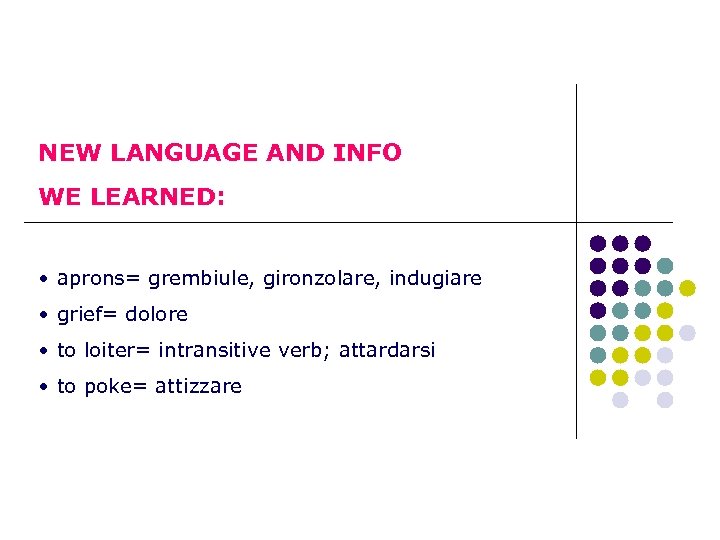 NEW LANGUAGE AND INFO
WE LEARNED:

• aprons= grembiule, gironzolare, indugiare
• grief= dolore
• to loiter= intransitive verb; attardarsi
• to poke= attizzare